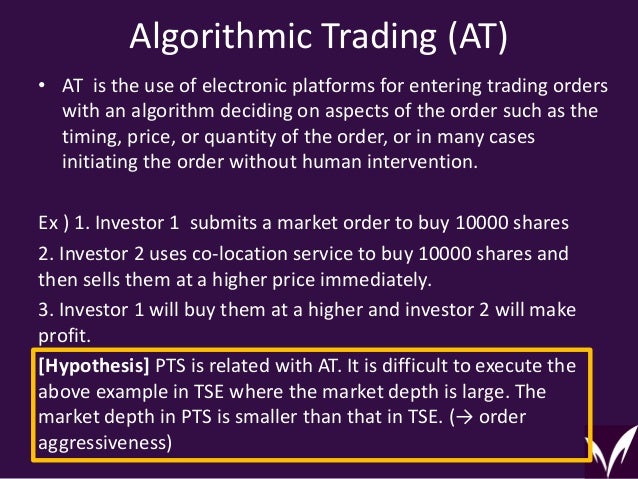 Algorithmic Trading (AT)

• AT is the use of electronic platforms for entering trading orders with an algorithm deciding on aspects of the order such as the timing, price, or quantity of the order, or in many cases initiating the order without human intervention.

Ex ) 1. Investor 1 submits a market order to buy 10000 shares

2. Investor 2 uses co-location service to buy 10000 shares and then sells them at a higher price immediately.

3. Investor 1 will buy them at a higher and investor 2 will make profit.

[Hypothesis] PTS is related with AT. It is difficult to execute the above example in TSE where the market depth is large. The market depth in PTS is smaller than that in TSE. (→ order aggressiveness)